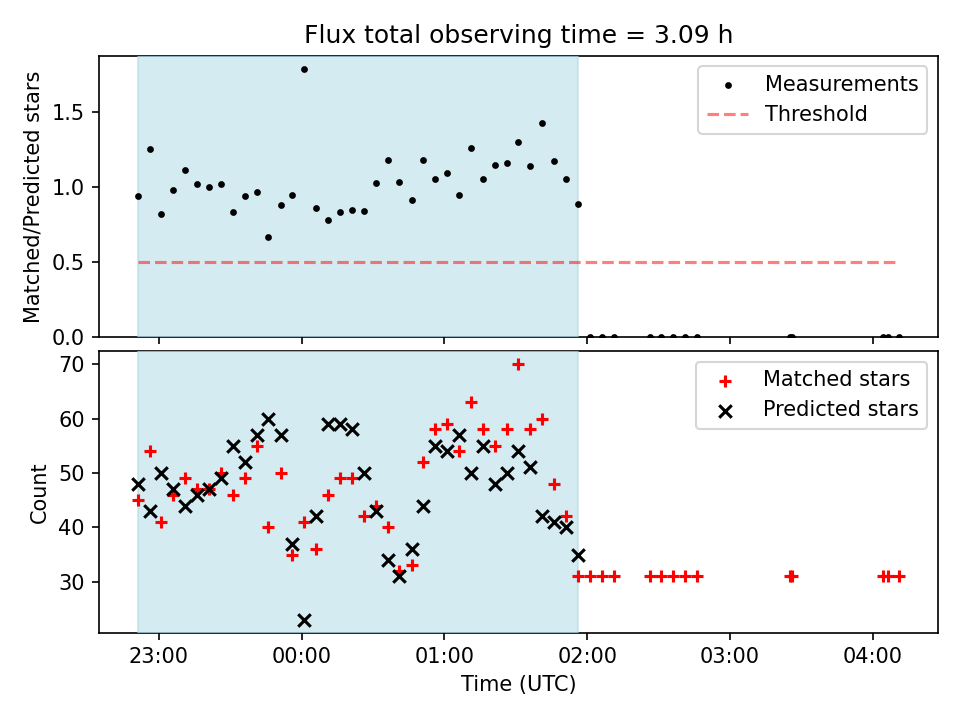 Flux total observing time = 3.09 h

Matched/Predicted stars

1.5
1.0
0.5
0.0

Measurements
Threshold

Count

70
60
50
40
30

Matched stars
Predicted stars

23:00
00:00
01:00
02:00
03:00
04:00

Time (UTC)